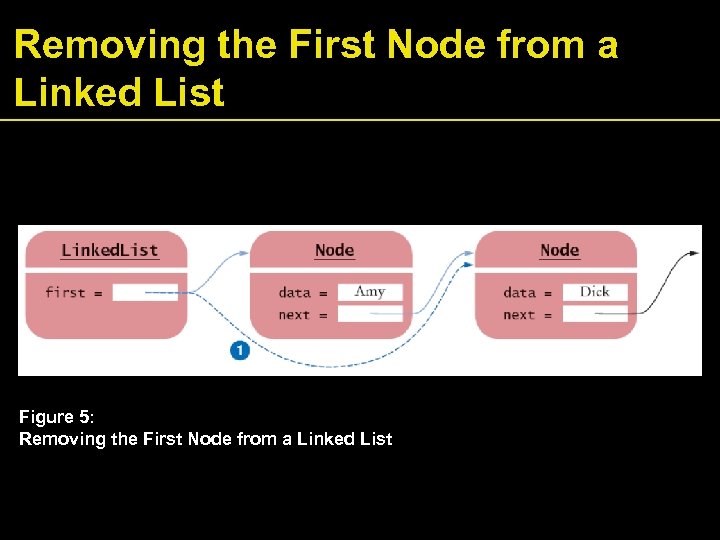 Removing the First Node from a Linked List

LinkedList

first =

Node

data = Amy

next =

Node

data = Dick

next =

1

Figure 5:
Removing the First Node from a Linked List